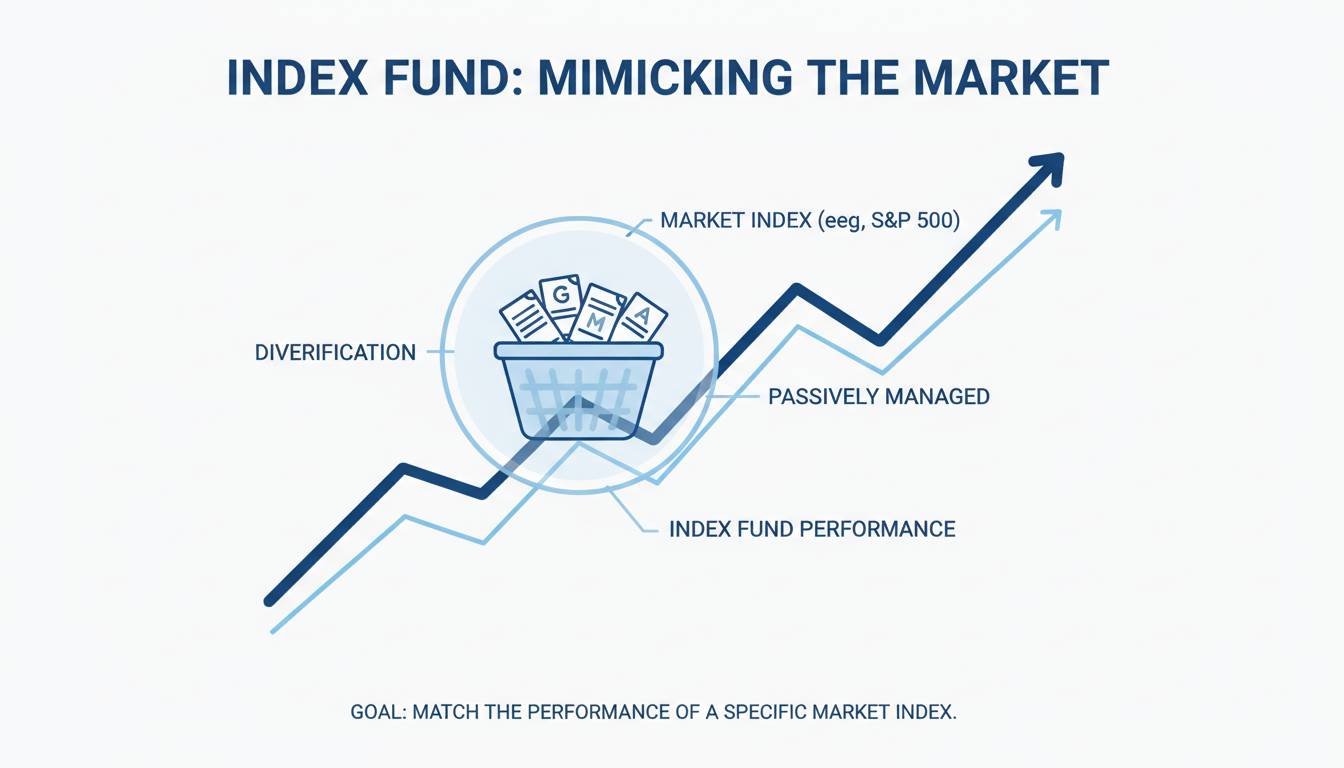 INDEX FUND: MIMICKING THE MARKET

MARKET INDEX (eeg, S&P 500)

G
M
A

DIVERIFICATION

PASSIVELY MANAGED

INDEX FUND PERFORMANCE

GOAL: MATCH THE PERFORMANCE OF A SPECIFIC MARKET INDEX.